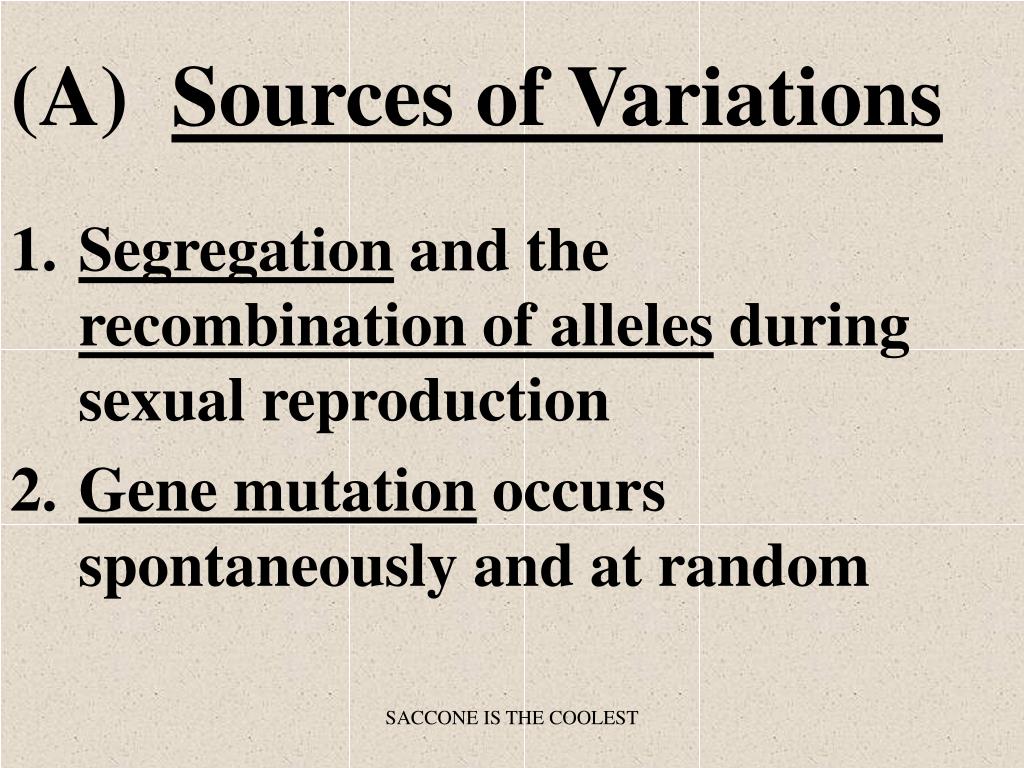 (A) Sources of Variations

1. Segregation and the recombination of alleles during sexual reproduction
2. Gene mutation occurs spontaneously and at random

SACCONE IS THE COOLEST